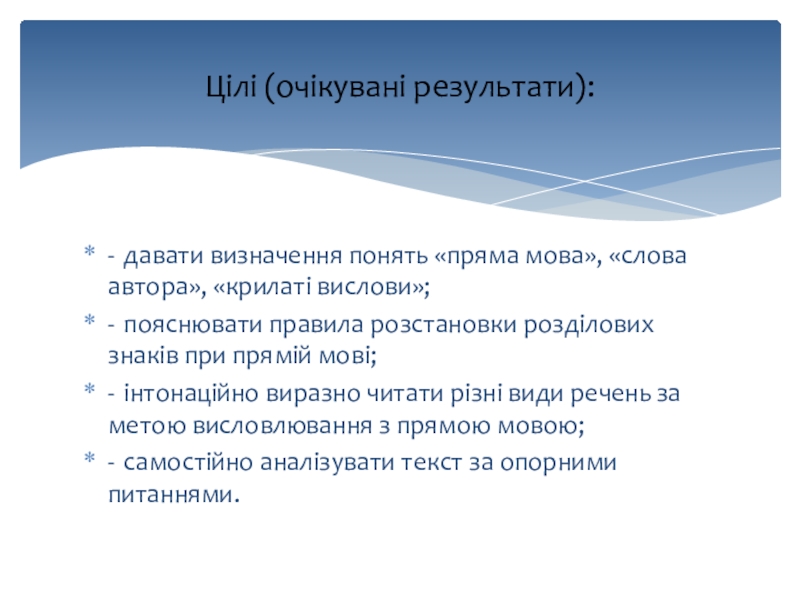 Цілі (очікувані результати):

* - давати визначення понять «пряма мова», «слова автора», «крилаті вислови»;
* - пояснювати правила розстановки розділових знаків при прямій мові;
* - інтонаційно виразно читати різні види речень за метою висловлювання з прямою мовою;
* - самостійно аналізувати текст за опорними питаннями.